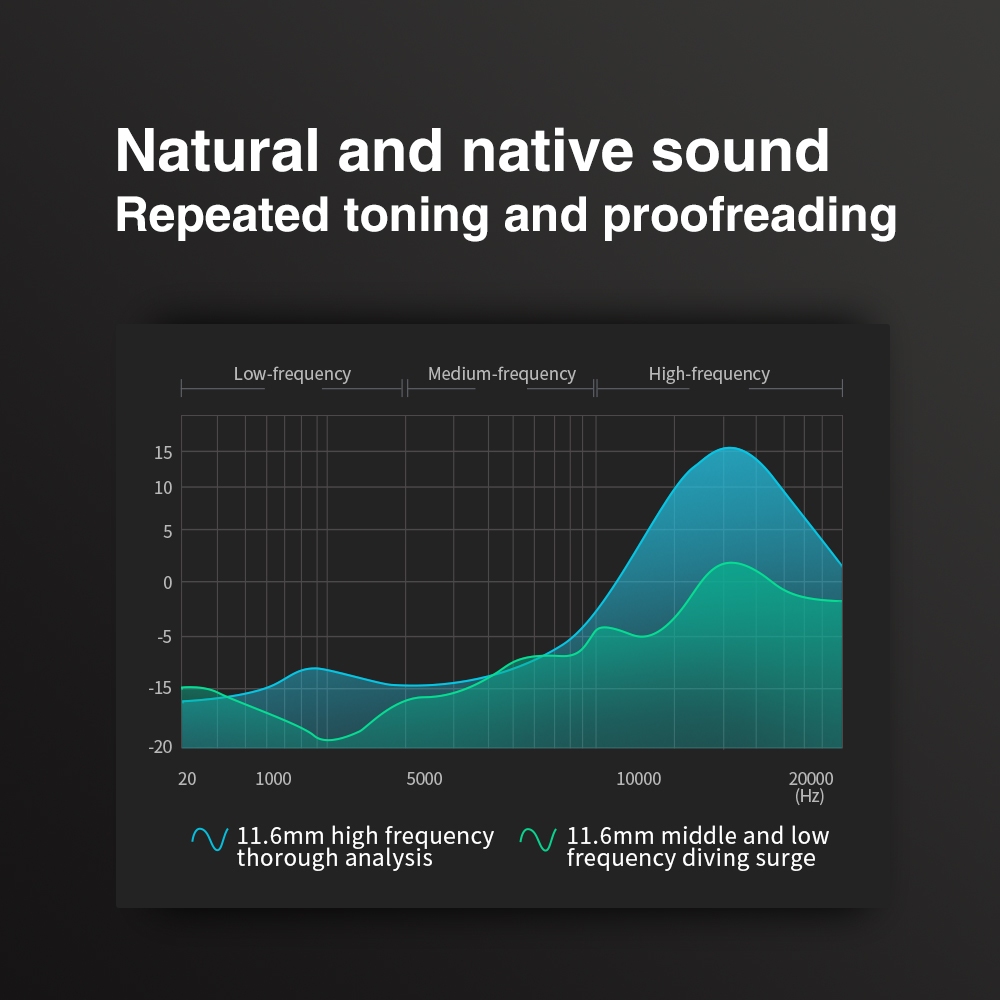 Natural and native sound
Repeated toning and proofreading

Low-frequency
Medium-frequency
High-frequency

15
10
5
0
-5
-15
-20

20
1000
5000
10000
20000
(Hz)

11.6mm high frequency thorough analysis
11.6mm middle and low frequency diving surge